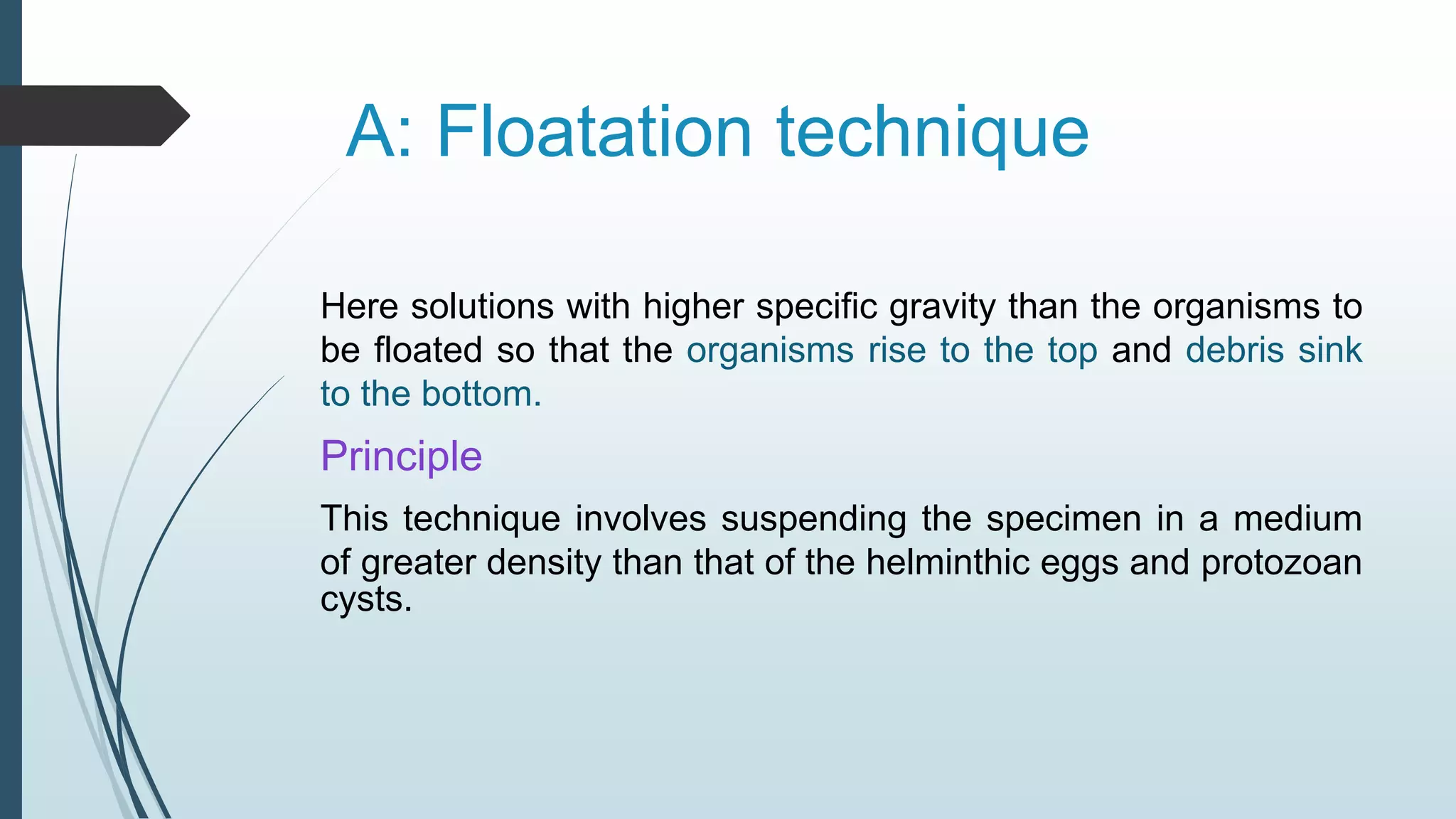 A: Floatation technique

Here solutions with higher specific gravity than the organisms to be floated so that the organisms rise to the top and debris sink to the bottom.

Principle

This technique involves suspending the specimen in a medium of greater density than that of the helminthic eggs and protozoan cysts.